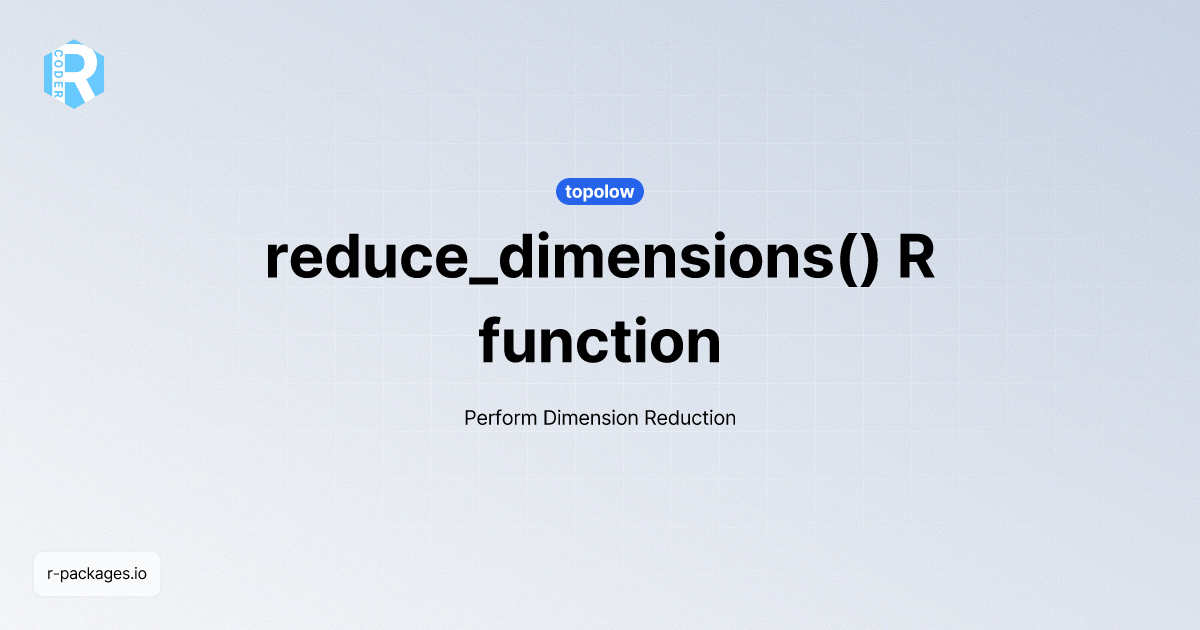 R CODER

topolow

reduce_dimensions() R function

Perform Dimension Reduction

r-packages.io